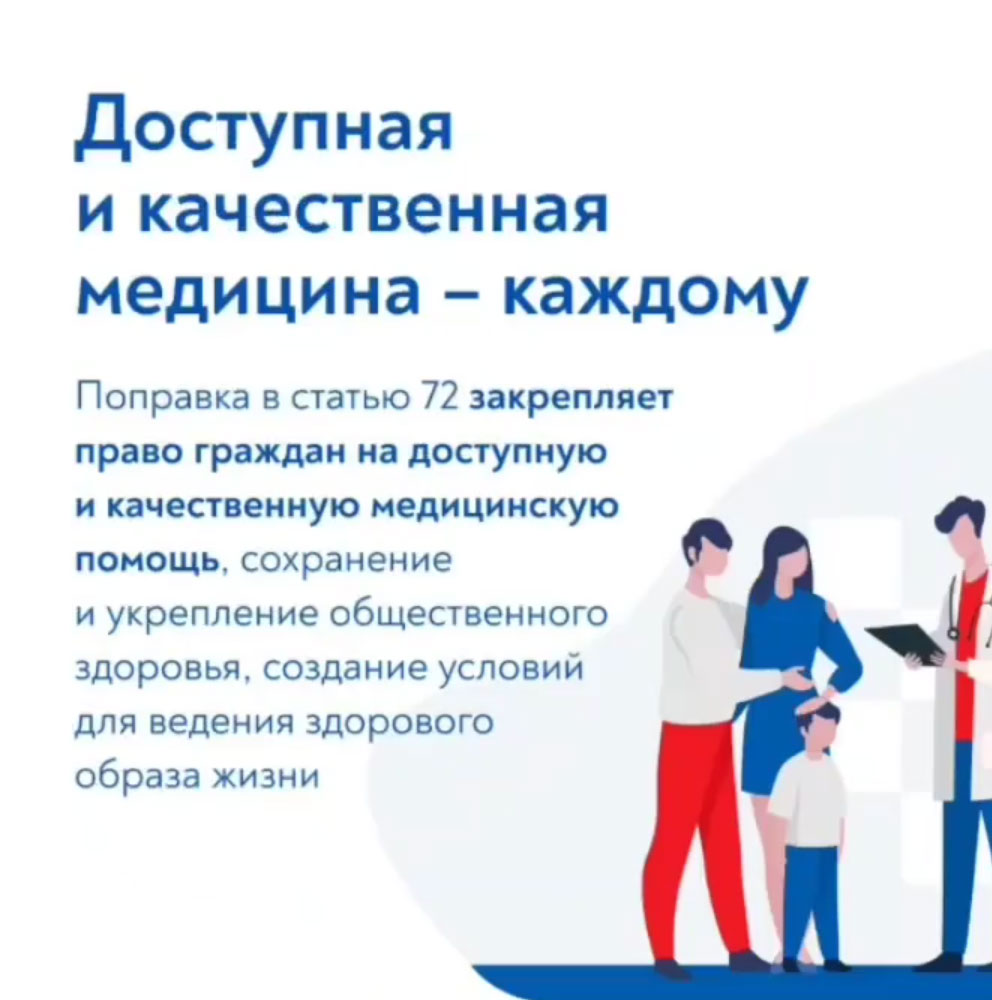 Доступная и качественная медицина – каждому

Поправка в статью 72 закрепляет право граждан на доступную и качественную медицинскую помощь, сохранение и укрепление общественного здоровья, создание условий для ведения здорового образа жизни